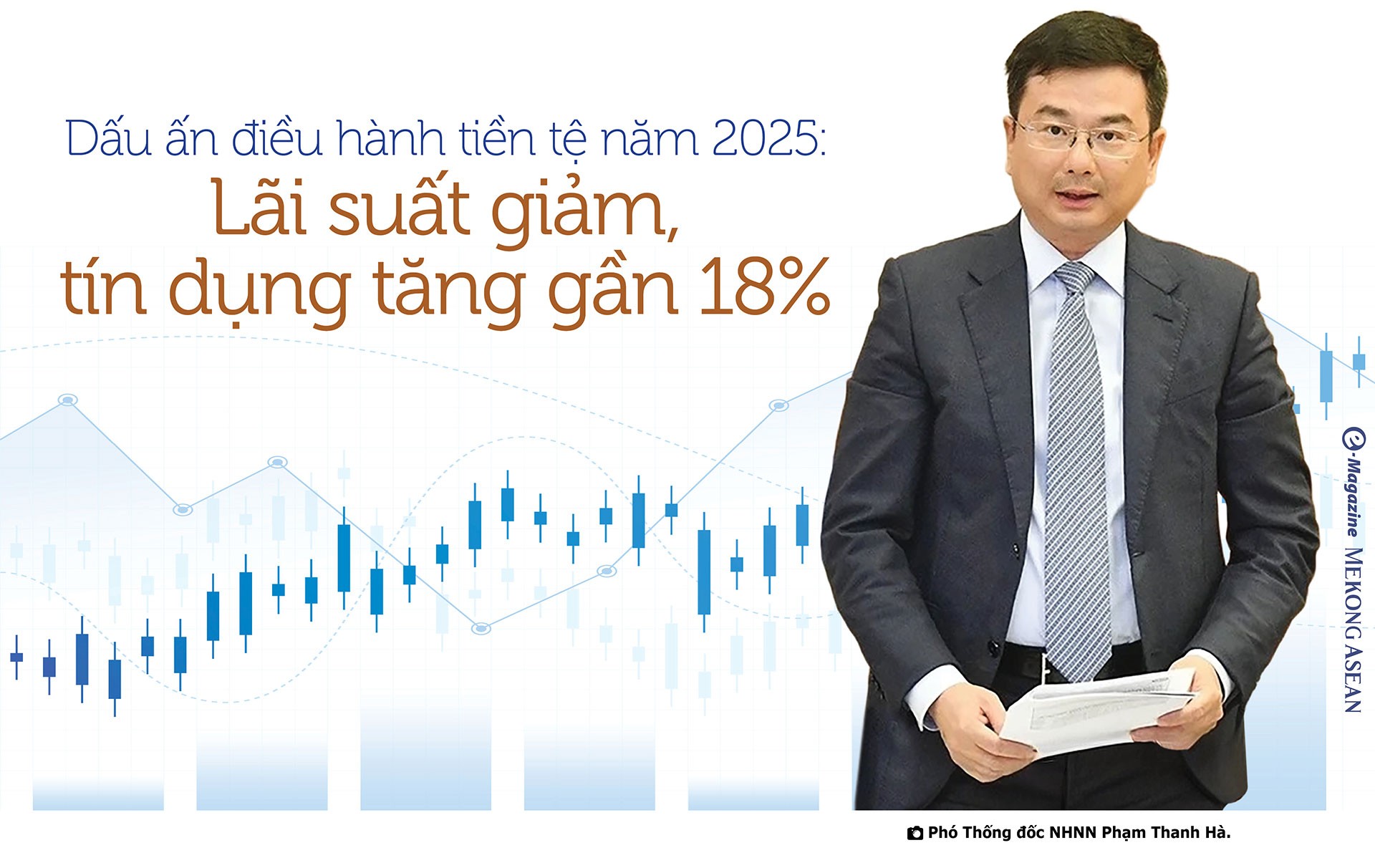 Dấu ấn điều hành tiền tệ năm 2025:
Lãi suất giảm, tín dụng tăng gần 18%

e-Magazine MEKONG ASEAN

Phó Thống đốc NHNN Phạm Thanh Hà.